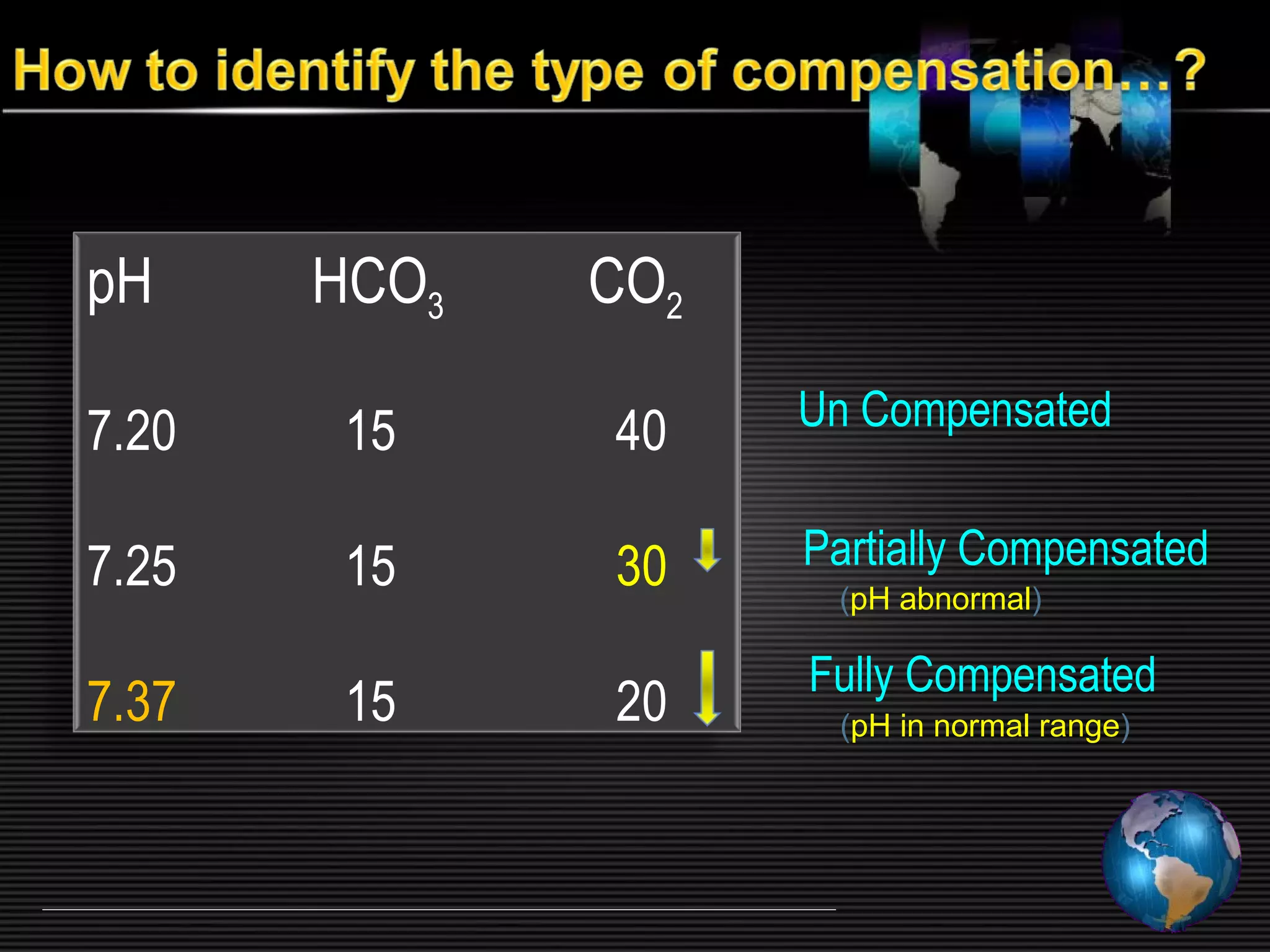 How to identify the type of compensation…?

| pH | $HCO_3$ | $CO_2$ |
|---|---|---|
| 7.20 | 15 | 40 |
| 7.25 | 15 | 30 |
| 7.37 | 15 | 20 |

Un Compensated

Partially Compensated
(pH abnormal)

Fully Compensated
(pH in normal range)